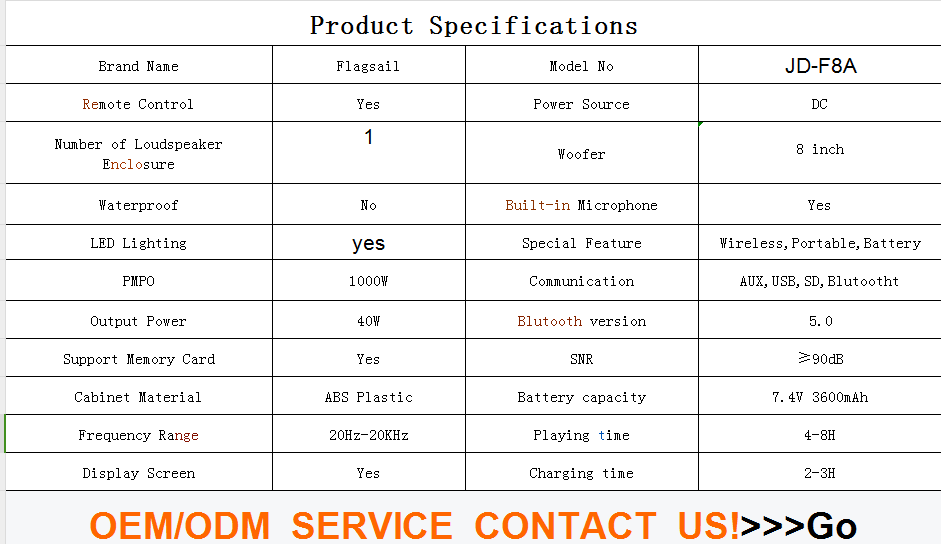 Product Specifications

| Brand Name | Flagsail | Model No | JD-F8A |
|---|---|---|---|
| Remote Control | Yes | Power Source | DC |
| Number of Loudspeaker Enclosure | 1 | Woofer | 8 inch |
| Waterproof | No | Built-in Microphone | Yes |
| LED Lighting | yes | Special Feature | Wireless,Portable,Battery |
| PMPO | 1000W | Communication | AUX,USB,SD,Blutootht |
| Output Power | 40W | Blutooth version | 5.0 |
| Support Memory Card | Yes | SNR | ≥90dB |
| Cabinet Material | ABS Plastic | Battery capacity | 7.4V 3600mAh |
| Frequency Range | 20Hz-20KHz | Playing time | 4-8H |
| Display Screen | Yes | Charging time | 2-3H |

OEM/ODM SERVICE CONTACT US!>>>Go